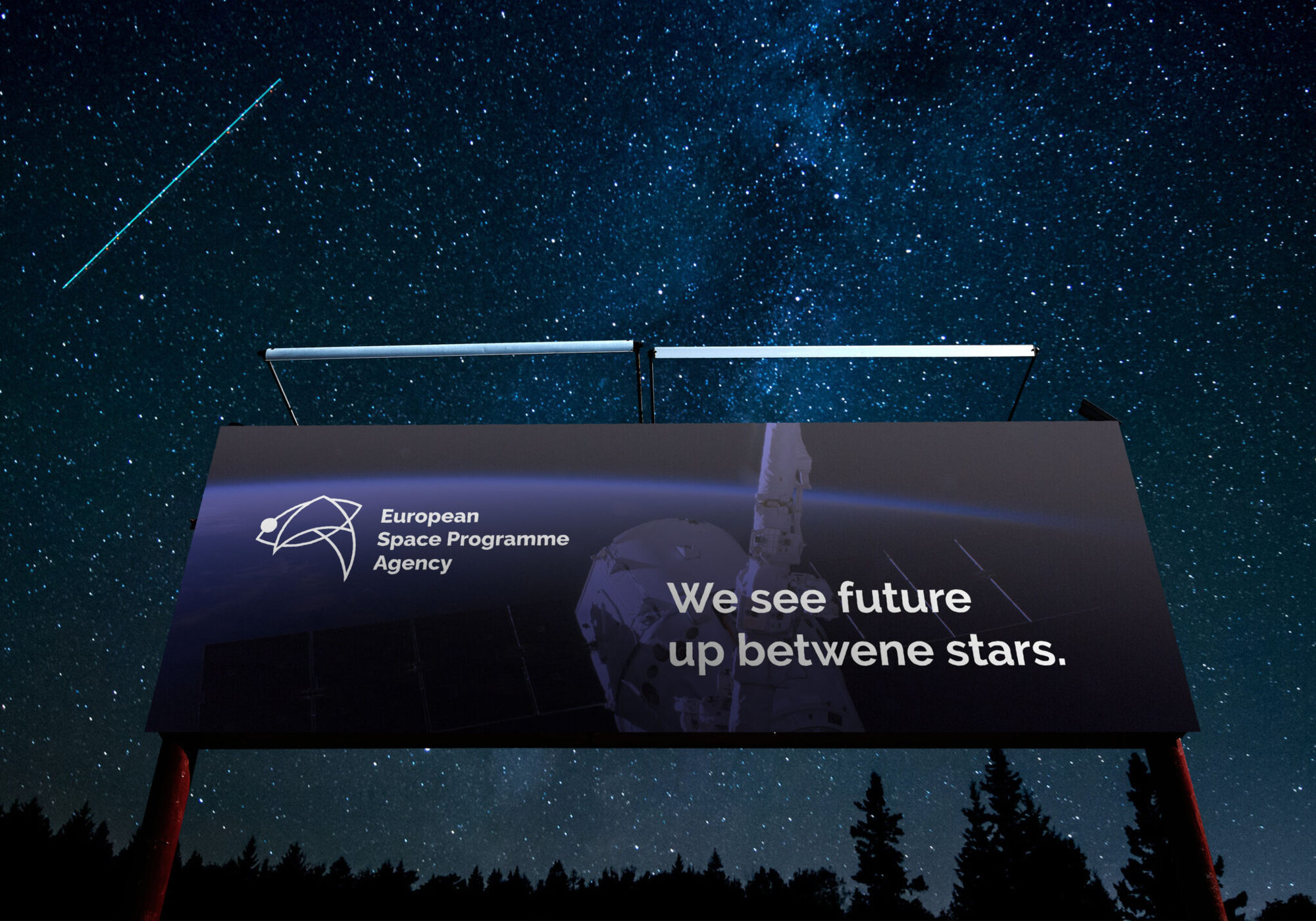 European
Space Programme
Agency

We see future
up betwene stars.